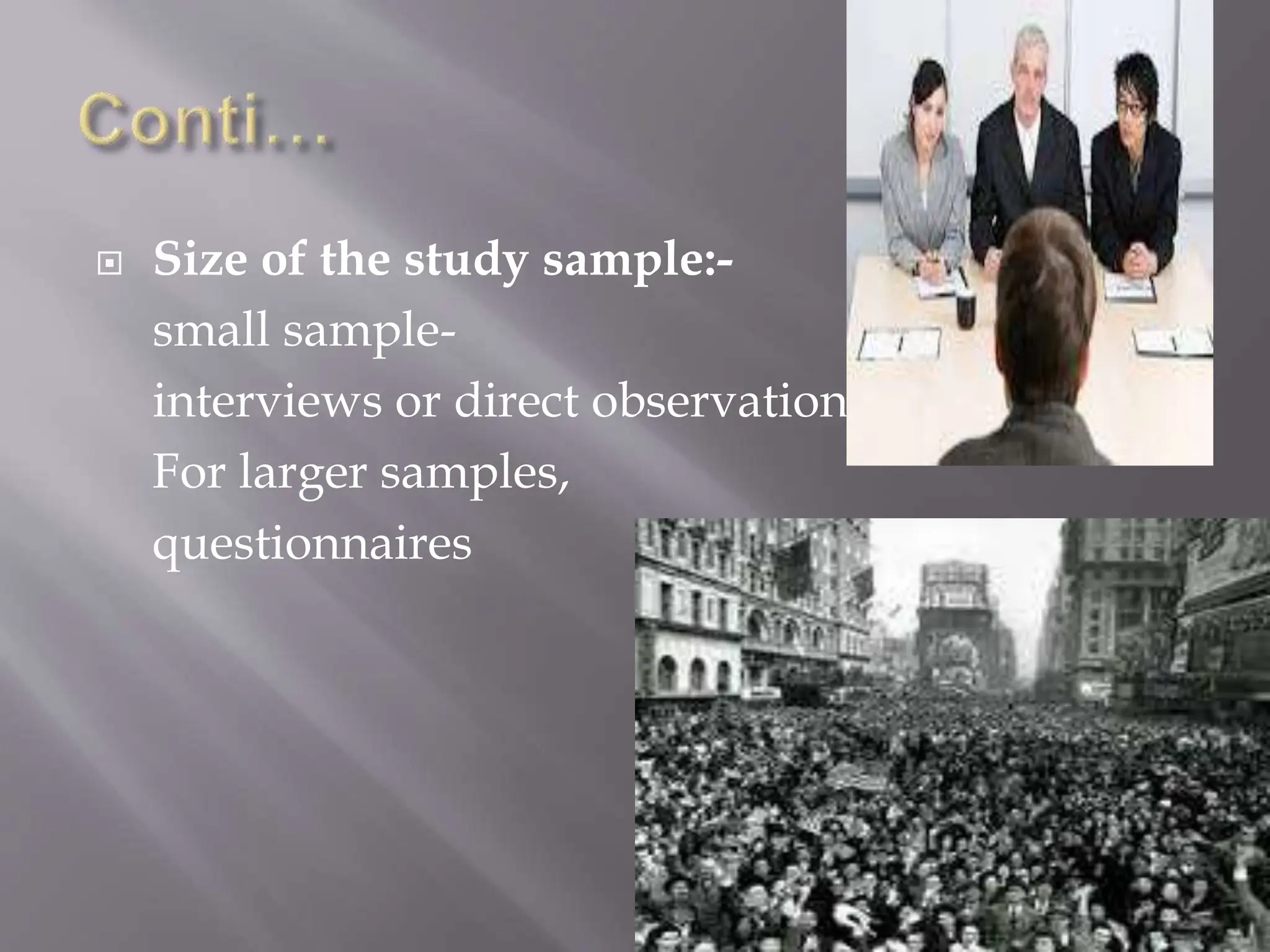 Conti…

Size of the study sample:-
small sample-
interviews or direct observation
For larger samples,
questionnaires